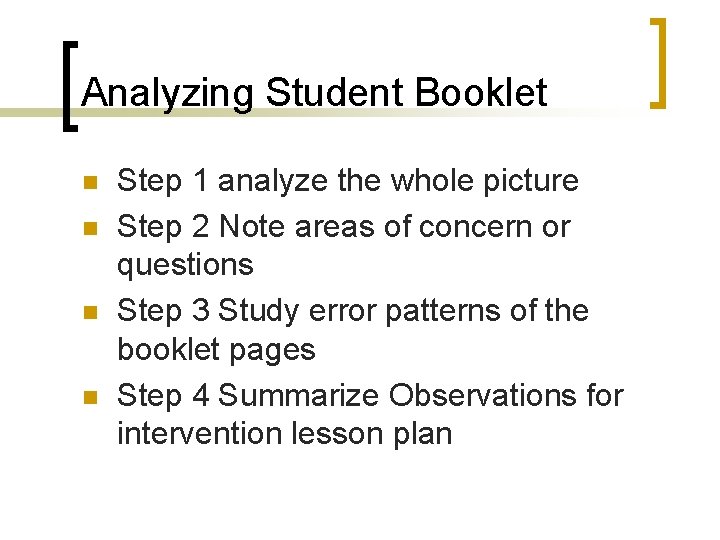 Analyzing Student Booklet

- Step 1 analyze the whole picture
- Step 2 Note areas of concern or questions
- Step 3 Study error patterns of the booklet pages
- Step 4 Summarize Observations for intervention lesson plan